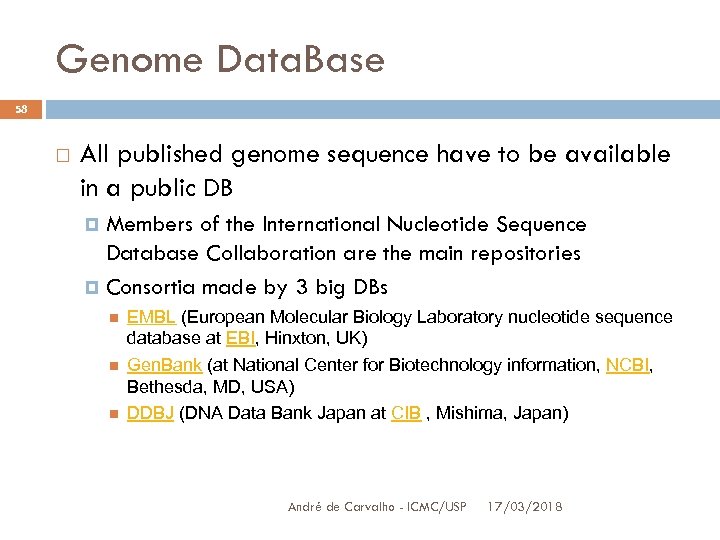 Genome DataBase

58

All published genome sequence have to be available in a public DB

Members of the International Nucleotide Sequence Database Collaboration are the main repositories

Consortia made by 3 big DBs

EMBL (European Molecular Biology Laboratory nucleotide sequence database at EBI, Hinxton, UK)

GenBank (at National Center for Biotechnology information, NCBI, Bethesda, MD, USA)

DDBJ (DNA Data Bank Japan at CIB , Mishima, Japan)

André de Carvalho - ICMC/USP 17/03/2018